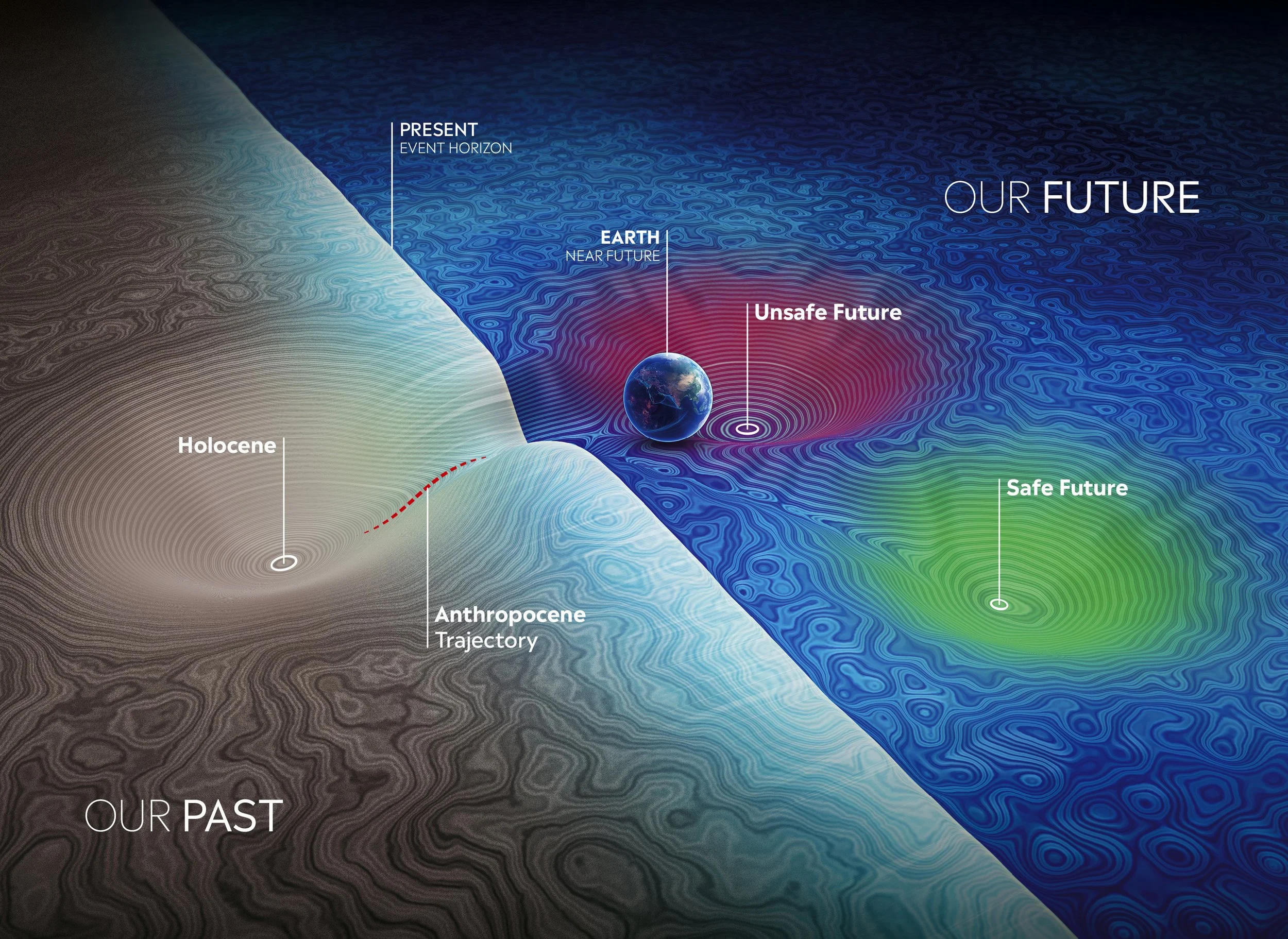 PRESENT
EVENT HORIZON

OUR FUTURE

EARTH
NEAR FUTURE

Unsafe Future

Holocene

Safe Future

Anthropocene
Trajectory

OUR PAST